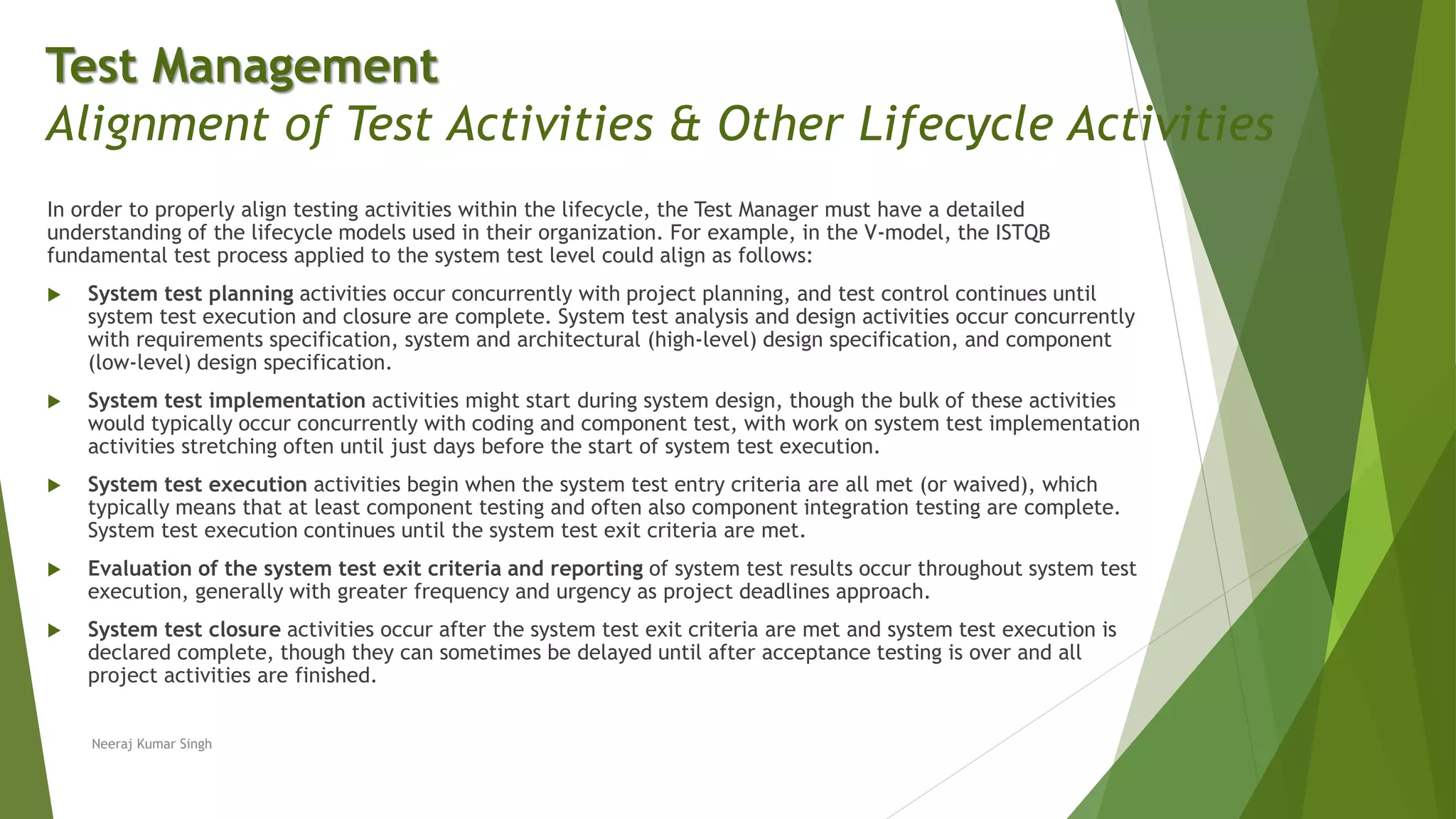 Test Management
Alignment of Test Activities & Other Lifecycle Activities

In order to properly align testing activities within the lifecycle, the Test Manager must have a detailed understanding of the lifecycle models used in their organization. For example, in the V-model, the ISTQB fundamental test process applied to the system test level could align as follows:

System test planning activities occur concurrently with project planning, and test control continues until system test execution and closure are complete. System test analysis and design activities occur concurrently with requirements specification, system and architectural (high-level) design specification, and component (low-level) design specification.

System test implementation activities might start during system design, though the bulk of these activities would typically occur concurrently with coding and component test, with work on system test implementation activities stretching often until just days before the start of system test execution.

System test execution activities begin when the system test entry criteria are all met (or waived), which typically means that at least component testing and often also component integration testing are complete. System test execution continues until the system test exit criteria are met.

Evaluation of the system test exit criteria and reporting of system test results occur throughout system test execution, generally with greater frequency and urgency as project deadlines approach.

System test closure activities occur after the system test exit criteria are met and system test execution is declared complete, though they can sometimes be delayed until after acceptance testing is over and all project activities are finished.

Neeraj Kumar Singh